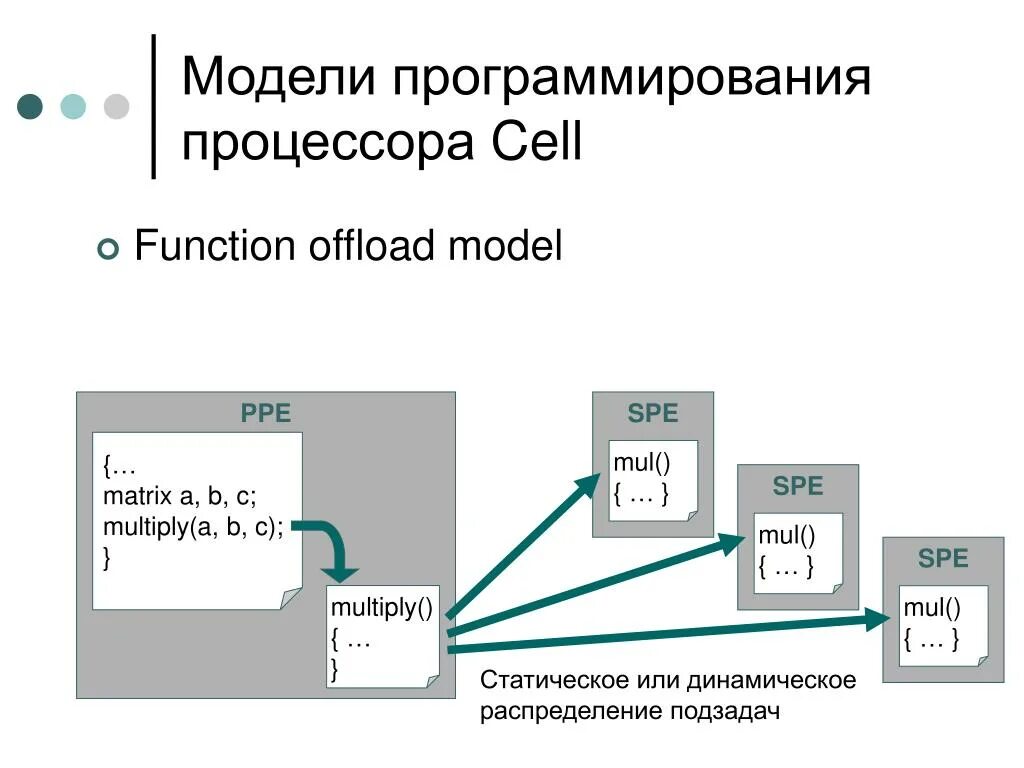 Модели программирования процессора Cell

Function offload model

PPE

{…
matrix a, b, c;
multiply(a, b, c);
}

multiply()
{ …
}

SPE

mul()
{ … }

SPE

mul()
{ … }

SPE

mul()
{ … }

Статическое или динамическое распределение подзадач